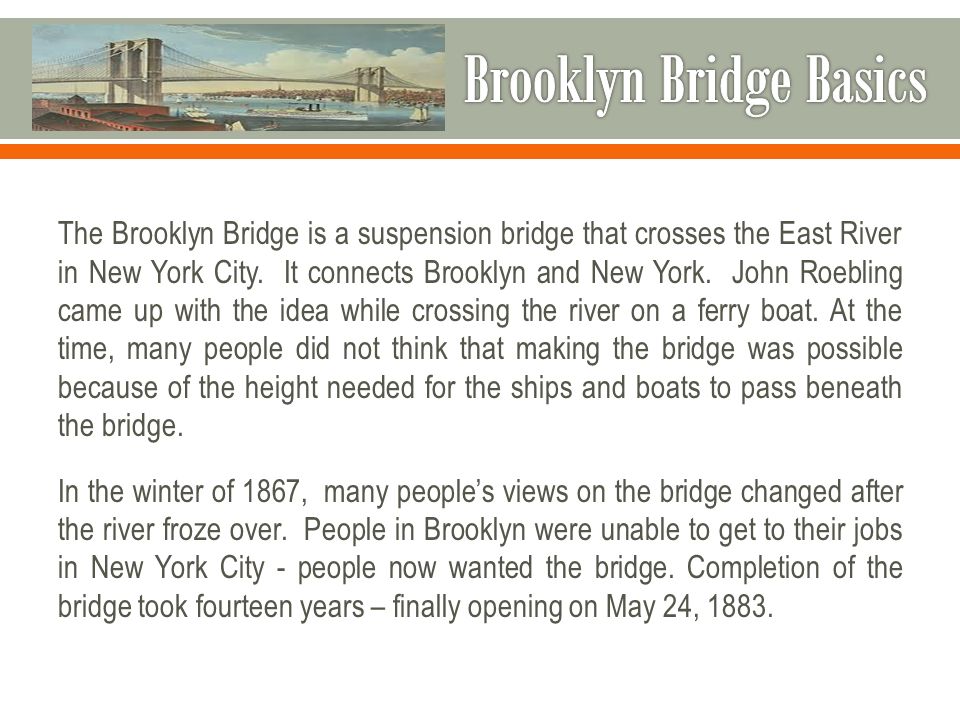 Brooklyn Bridge Basics

The Brooklyn Bridge is a suspension bridge that crosses the East River in New York City. It connects Brooklyn and New York. John Roebling came up with the idea while crossing the river on a ferry boat. At the time, many people did not think that making the bridge was possible because of the height needed for the ships and boats to pass beneath the bridge.

In the winter of 1867, many people's views on the bridge changed after the river froze over. People in Brooklyn were unable to get to their jobs in New York City - people now wanted the bridge. Completion of the bridge took fourteen years – finally opening on May 24, 1883.